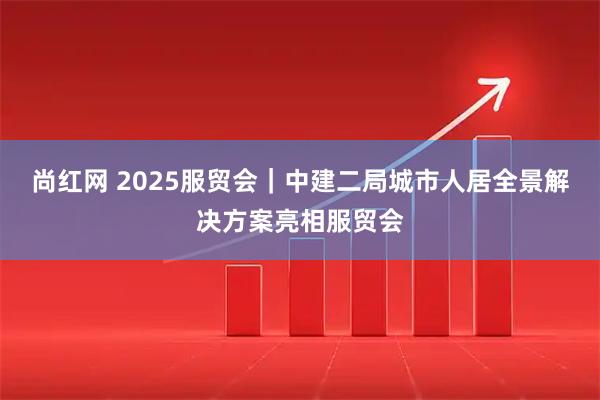 尚红网 2025服贸会｜中建二局城市人居全景解决方案亮相服贸会